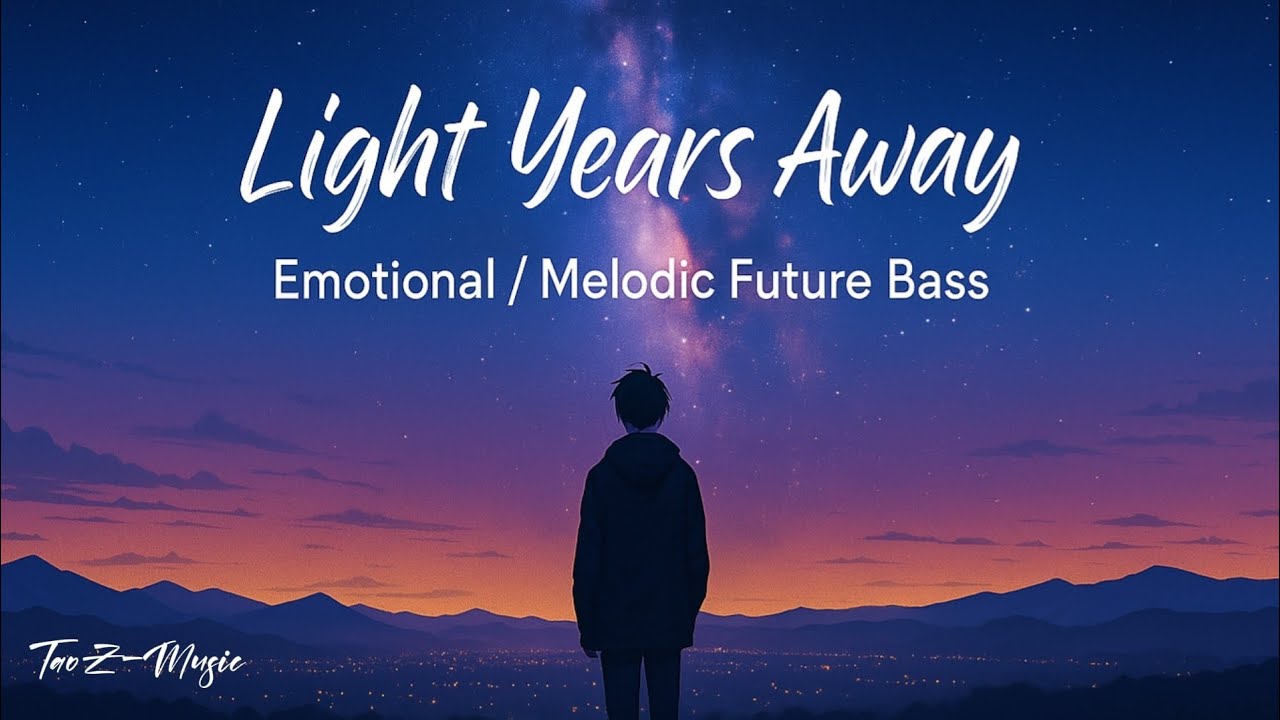 Light Years Away

Emotional / Melodic Future Bass

Tao Z-Music